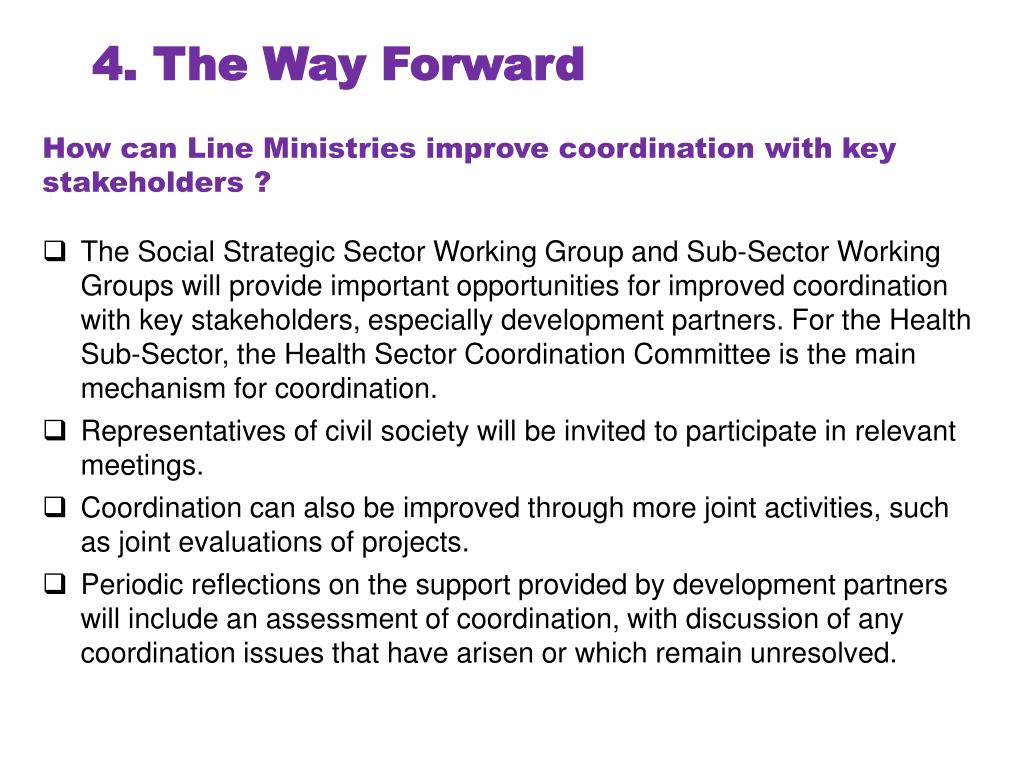 4. The Way Forward

How can Line Ministries improve coordination with key stakeholders ?

❑ The Social Strategic Sector Working Group and Sub-Sector Working Groups will provide important opportunities for improved coordination with key stakeholders, especially development partners. For the Health Sub-Sector, the Health Sector Coordination Committee is the main mechanism for coordination.
❑ Representatives of civil society will be invited to participate in relevant meetings.
❑ Coordination can also be improved through more joint activities, such as joint evaluations of projects.
❑ Periodic reflections on the support provided by development partners will include an assessment of coordination, with discussion of any coordination issues that have arisen or which remain unresolved.